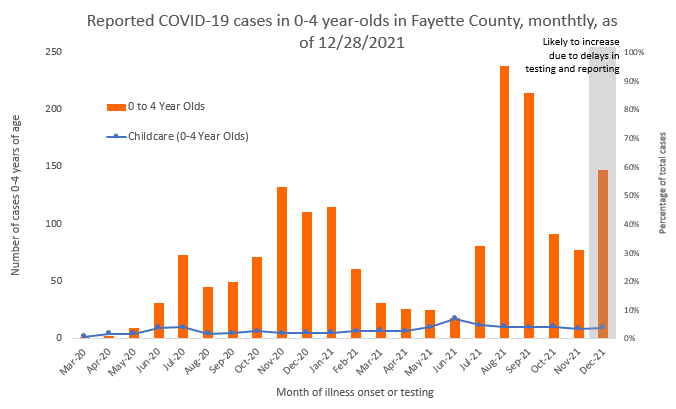 Reported COVID-19 cases in 0-4 year-olds in Fayette County, monthtly, as of 12/28/2021

Likely to increase due to delays in testing and reporting

0 to 4 Year Olds

Childcare (0-4 Year Olds)

Number of cases 0-4 years of age

250
200
150
100
50
0

Percentage of total cases

100%
90%
80%
70%
60%
50%
40%
30%
20%
10%
0%

Mar-20
Apr-20
May-20
Jun-20
Jul-20
Aug-20
Sep-20
Oct-20
Nov-20
Dec-20
Jan-21
Feb-21
Mar-21
Apr-21
May-21
Jun-21
Jul-21
Aug-21
Sep-21
Oct-21
Nov-21
Dec-21

Month of illness onset or testing